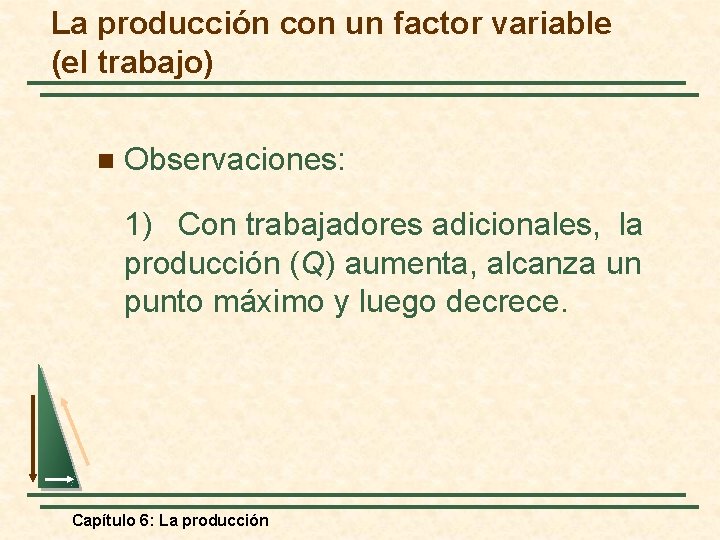 La producción con un factor variable (el trabajo)

Observaciones:

1) Con trabajadores adicionales, la producción ($Q$) aumenta, alcanza un punto máximo y luego decrece.

Capítulo 6: La producción